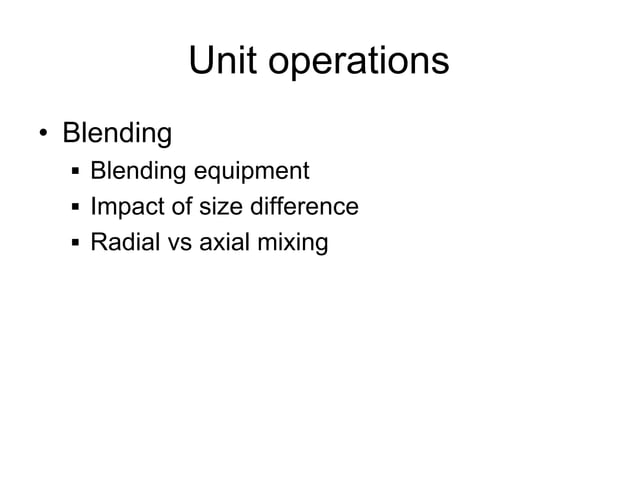 Unit operations

• Blending
  ▪ Blending equipment
  ▪ Impact of size difference
  ▪ Radial vs axial mixing